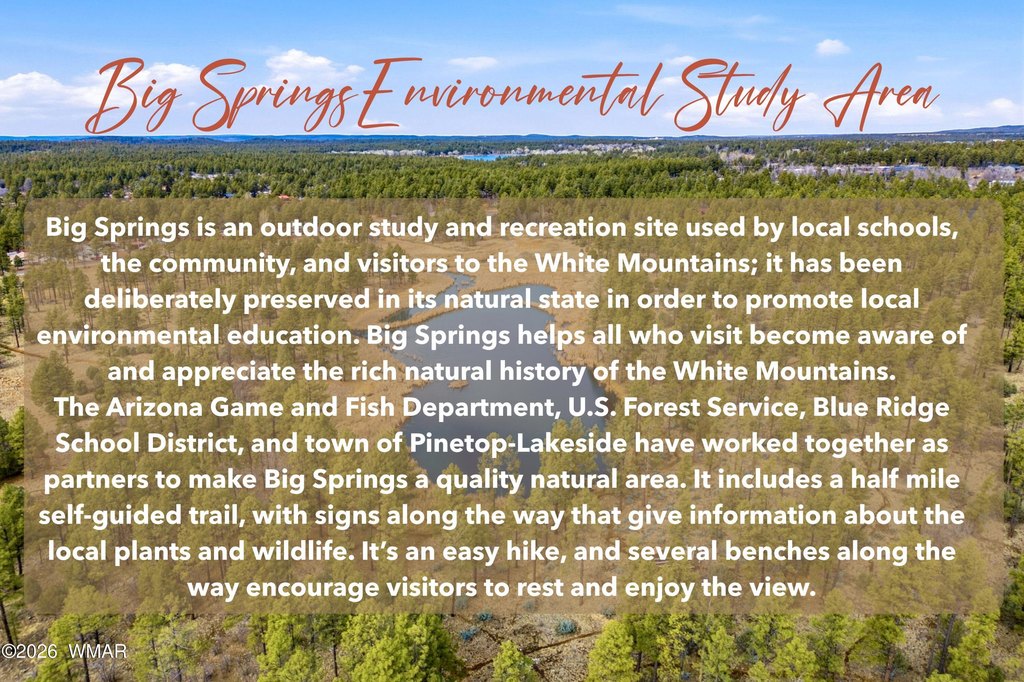 Big Springs Environmental Study Area

Big Springs is an outdoor study and recreation site used by local schools, the community, and visitors to the White Mountains; it has been deliberately preserved in its natural state in order to promote local environmental education. Big Springs helps all who visit become aware of and appreciate the rich natural history of the White Mountains.
The Arizona Game and Fish Department, U.S. Forest Service, Blue Ridge School District, and town of Pinetop-Lakeside have worked together as partners to make Big Springs a quality natural area. It includes a half mile self-guided trail, with signs along the way that give information about the local plants and wildlife. It's an easy hike, and several benches along the way encourage visitors to rest and enjoy the view.

©2026 WMAR